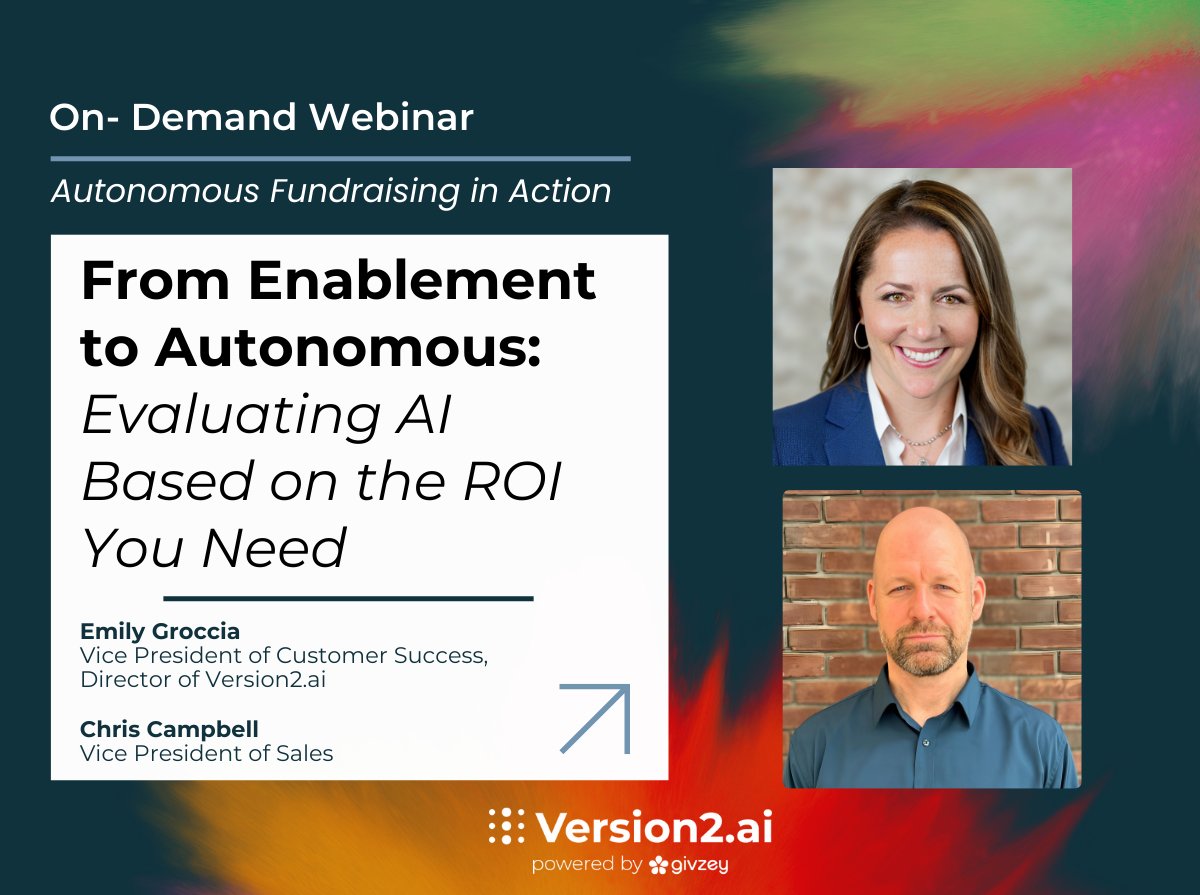 On- Demand Webinar

Autonomous Fundraising in Action

From Enablement to Autonomous: Evaluating AI Based on the ROI You Need

Emily Groccia
Vice President of Customer Success, Director of Version2.ai

Chris Campbell
Vice President of Sales

Version2.ai
powered by givzey